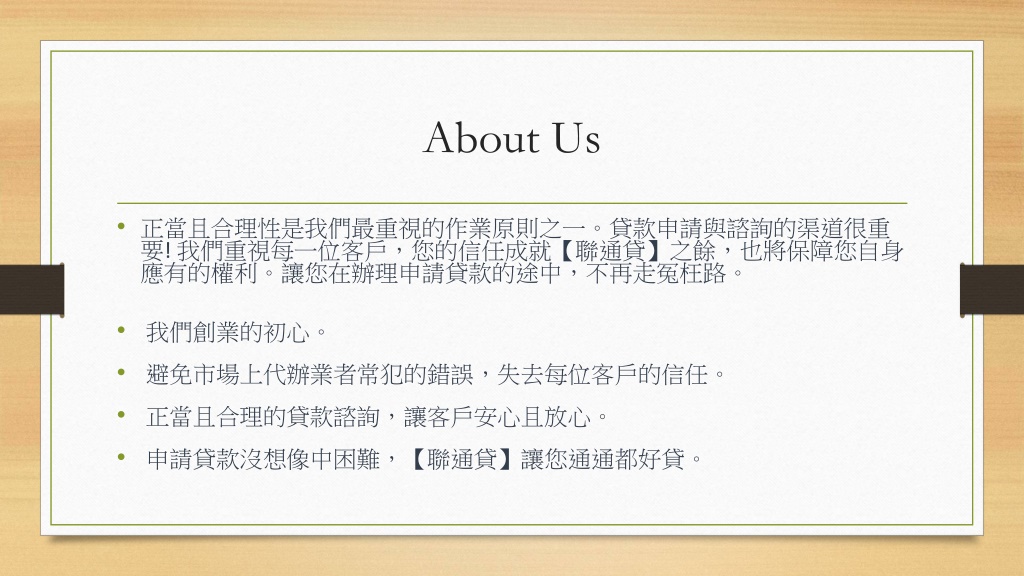 About Us

• 正當且合理性是我們最重視的作業原則之一。貸款申請與諮詢的渠道很重要! 我們重視每一位客戶，您的信任成就【聯通貸】之餘，也將保障您自身應有的權利。讓您在辦理申請貸款的途中，不再走冤枉路。

• 我們創業的初心。

• 避免市場上代辦業者常犯的錯誤，失去每位客戶的信任。

• 正當且合理的貸款諮詢，讓客戶安心且放心。

• 申請貸款沒想像中困難，【聯通貸】讓您通通都好貸。